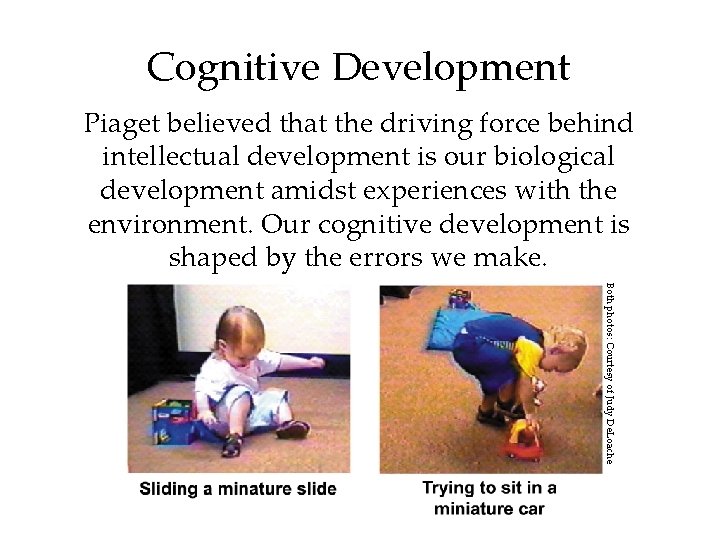 Cognitive Development

Piaget believed that the driving force behind intellectual development is our biological development amidst experiences with the environment. Our cognitive development is shaped by the errors we make.

Sliding a minature slide

Trying to sit in a miniature car

Both photos: Courtesy of Judy DeLoache